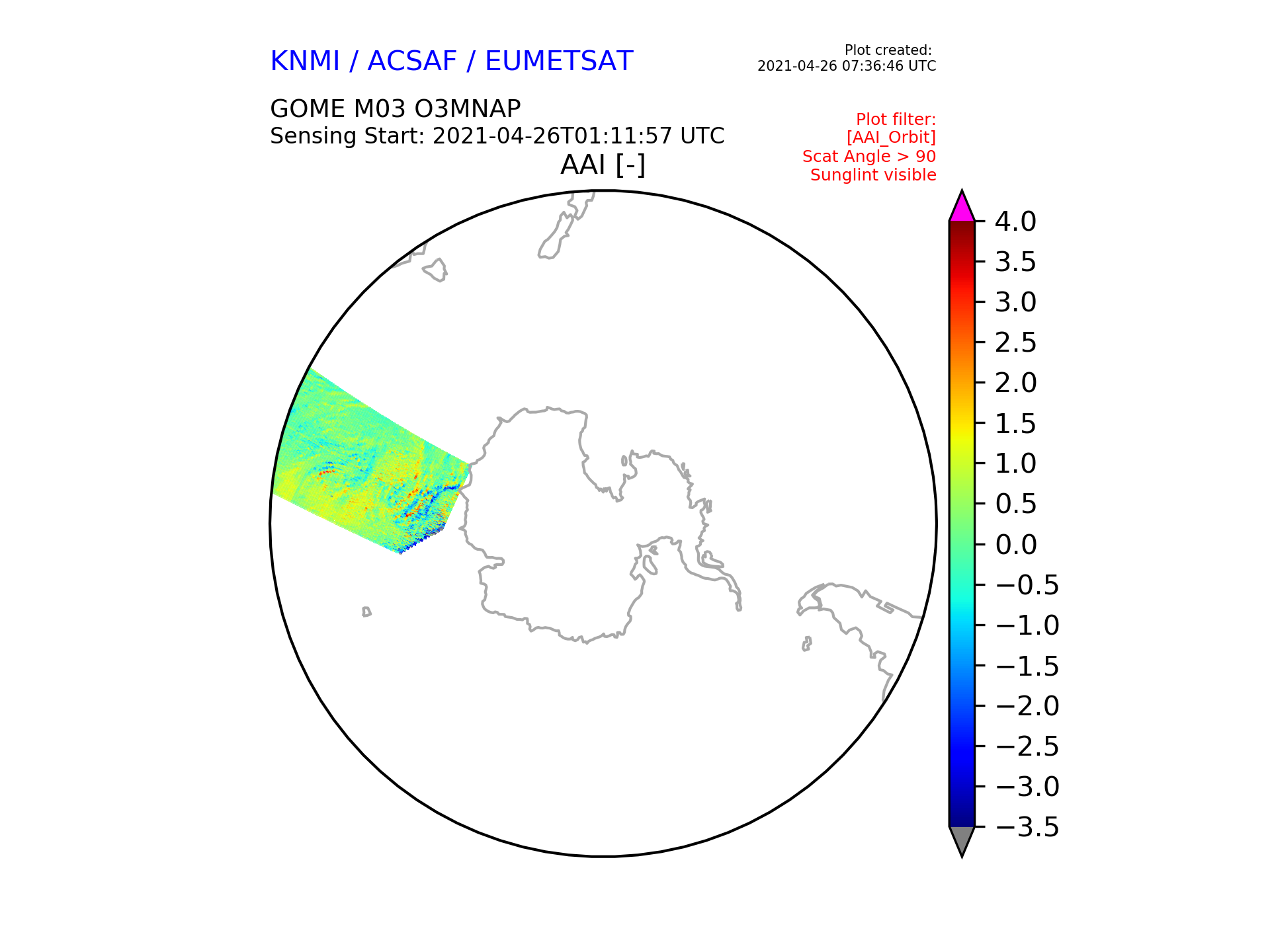 KNMI / ACSAF / EUMETSAT

Plot created:
2021-04-26 07:36:46 UTC

GOME M03 O3MNAP
Sensing Start: 2021-04-26T01:11:57 UTC

Plot filter:
[AAI_Orbit]
Scat Angle > 90
Sunglint visible

AAI [-]

4.0
3.5
3.0
2.5
2.0
1.5
1.0
0.5
0.0
−0.5
−1.0
−1.5
−2.0
−2.5
−3.0
−3.5